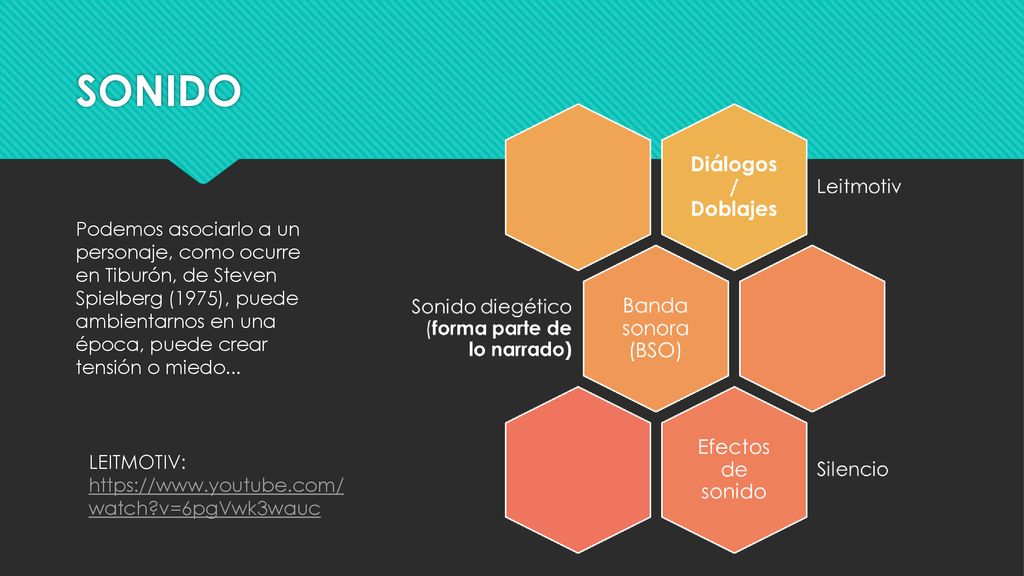 SONIDO

Podemos asociarlo a un personaje, como ocurre en Tiburón, de Steven Spielberg (1975), puede ambientarnos en una época, puede crear tensión o miedo...

LEITMOTIV: https://www.youtube.com/watch?v=6pgVwk3wauc

Diálogos / Doblajes

Leitmotiv

Sonido diegético (forma parte de lo narrado)

Banda sonora (BSO)

Efectos de sonido

Silencio